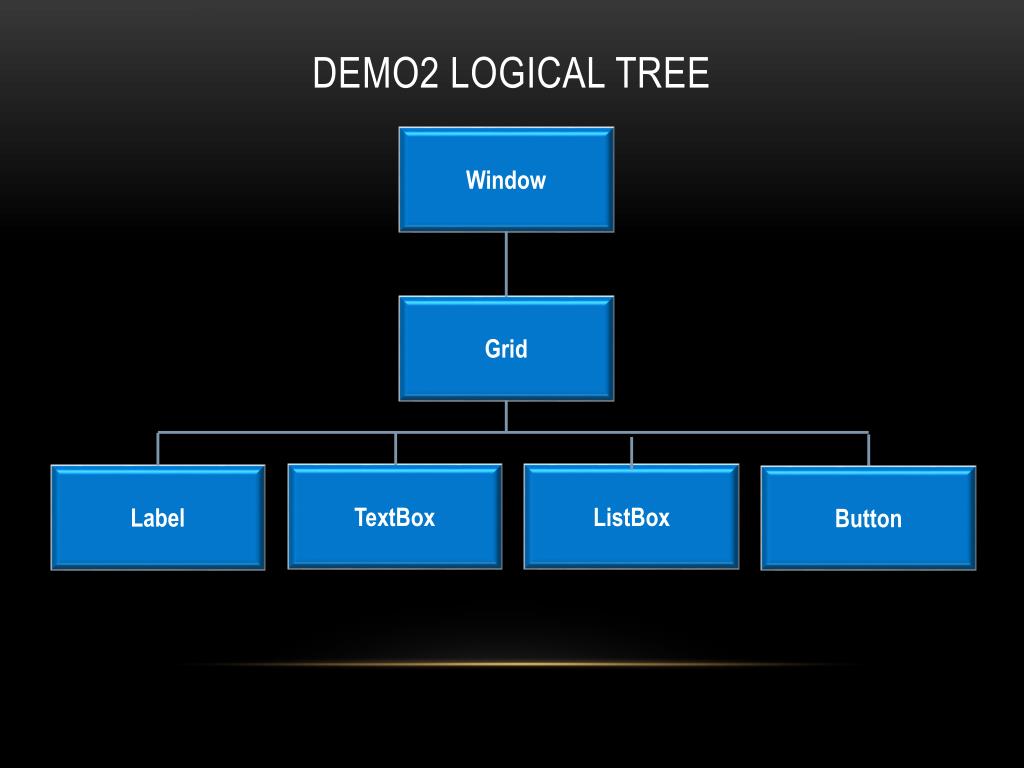 DEMO2 LOGICAL TREE

Window

Grid

Label

TextBox

ListBox

Button